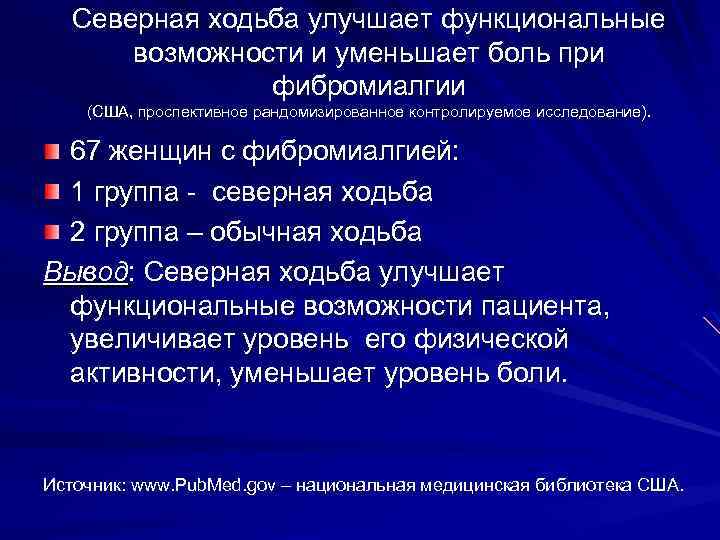 Северная ходьба улучшает функциональные возможности и уменьшает боль при фибромиалгии

(США, проспективное рандомизированное контролируемое исследование).

67 женщин с фибромиалгией:

1 группа - северная ходьба

2 группа – обычная ходьба

Вывод: Северная ходьба улучшает функциональные возможности пациента, увеличивает уровень его физической активности, уменьшает уровень боли.

Источник: www.PubMed.gov – национальная медицинская библиотека США.